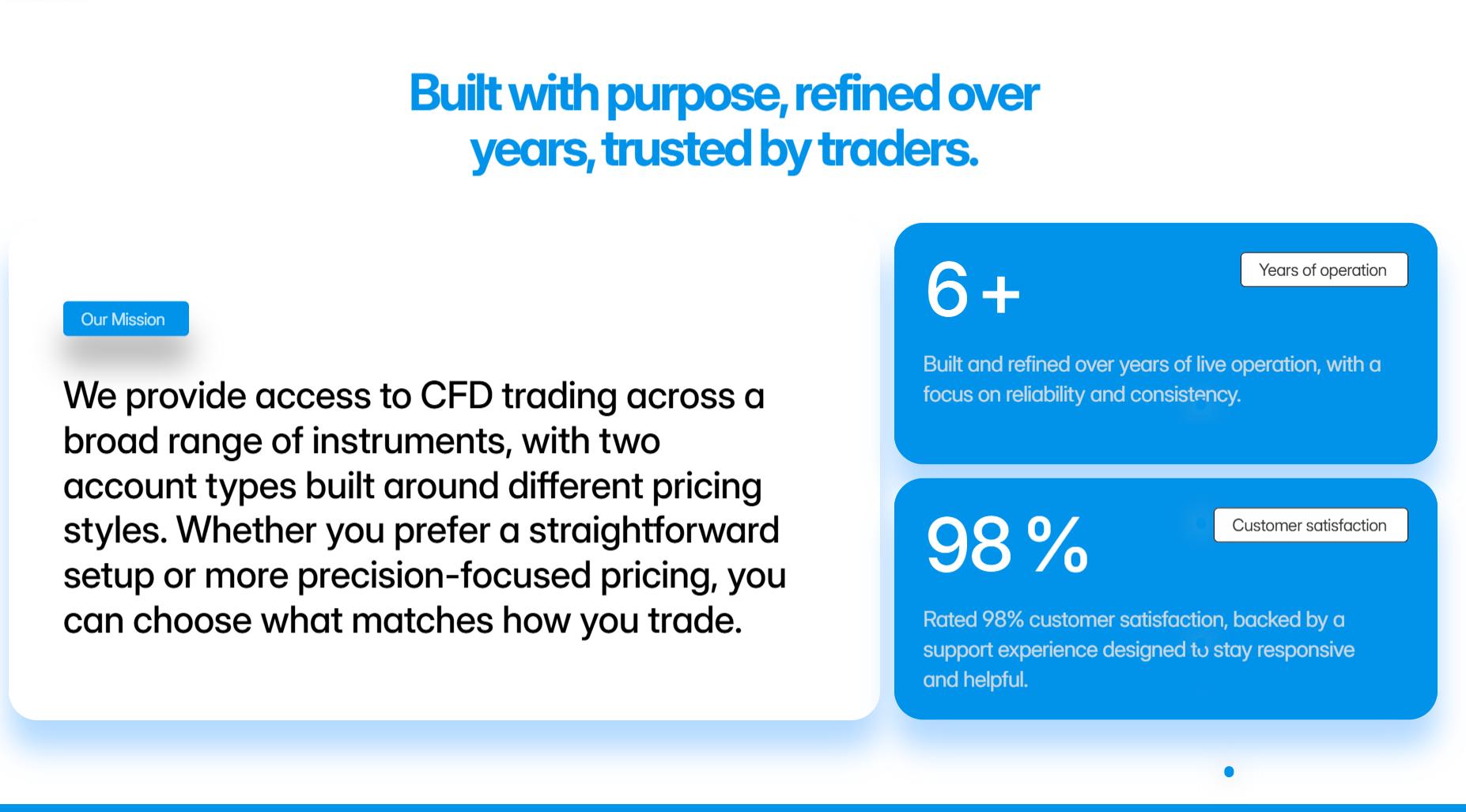 Built with purpose, refined over years, trusted by traders.

Our Mission

We provide access to CFD trading across a broad range of instruments, with two account types built around different pricing styles. Whether you prefer a straightforward setup or more precision-focused pricing, you can choose what matches how you trade.

6 +

Years of operation

Built and refined over years of live operation, with a focus on reliability and consistency.

98 %

Customer satisfaction

Rated 98% customer satisfaction, backed by a support experience designed to stay responsive and helpful.